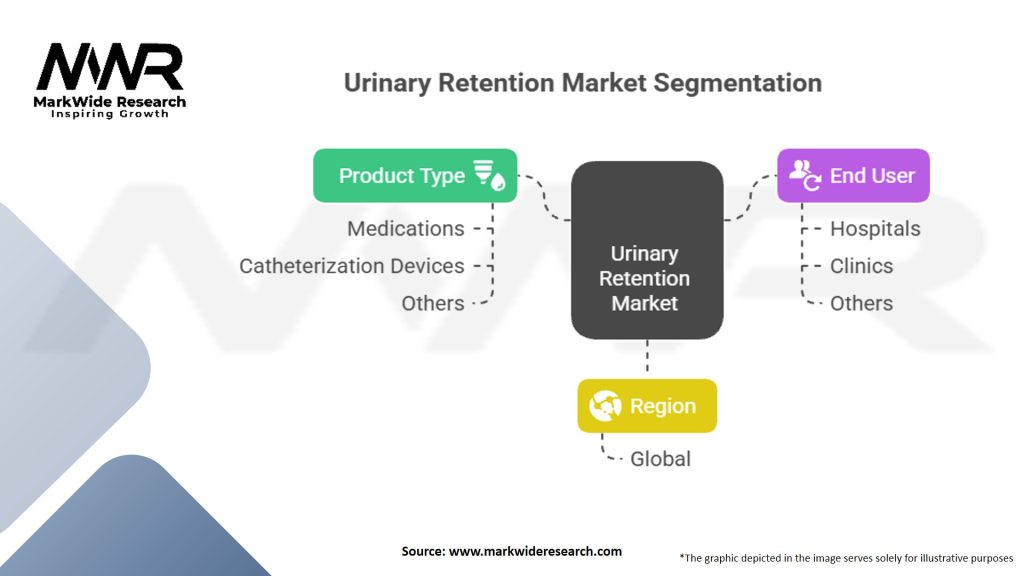 MWR
MarkWide Research
Inspiring Growth

Urinary Retention Market Segmentation

Product Type
Medications
Catheterization Devices
Others

Urinary Retention Market

End User
Hospitals
Clinics
Others

Region
Global

Source: www.markwideresearch.com

*The graphic depicted in the image serves solely for illustrative purposes